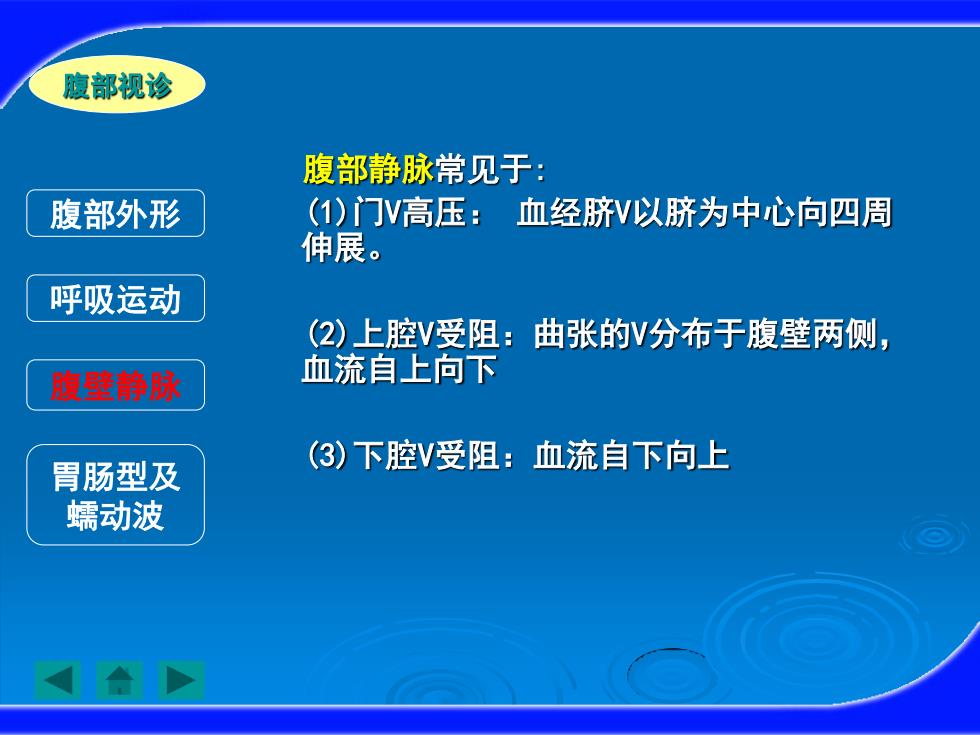 腹部视诊

腹部外形

呼吸运动

腹壁静脉

胃肠型及蠕动波

腹部静脉常见于:

(1)门V高压： 血经脐V以脐为中心向四周伸展。

(2)上腔V受阻：曲张的V分布于腹壁两侧，血流自上向下

(3)下腔V受阻：血流自下向上